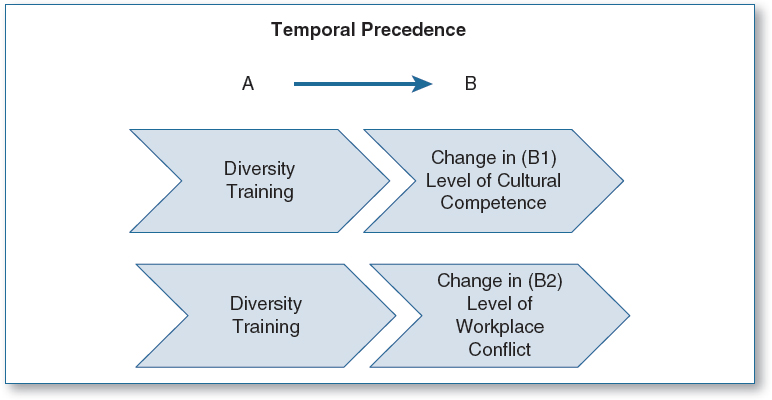 Temporal Precedence

A B

Diversity Training

Change in (B1) Level of Cultural Competence

Diversity Training

Change in (B2) Level of Workplace Conflict